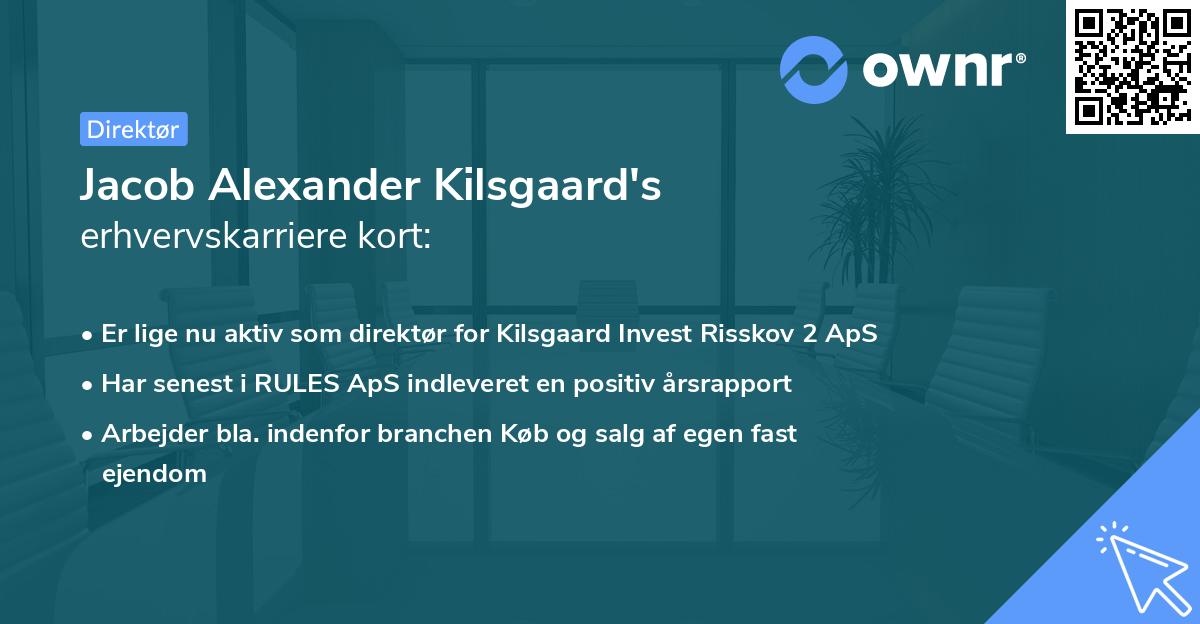 ownr®

Direktør

Jacob Alexander Kilsgaard's erhvervskarriere kort:

• Er lige nu aktiv som direktør for Kilsgaard Invest Risskov 2 ApS
• Har senest i RULES ApS indleveret en positiv årsrapport
• Arbejder bla. indenfor branchen Køb og salg af egen fast ejendom